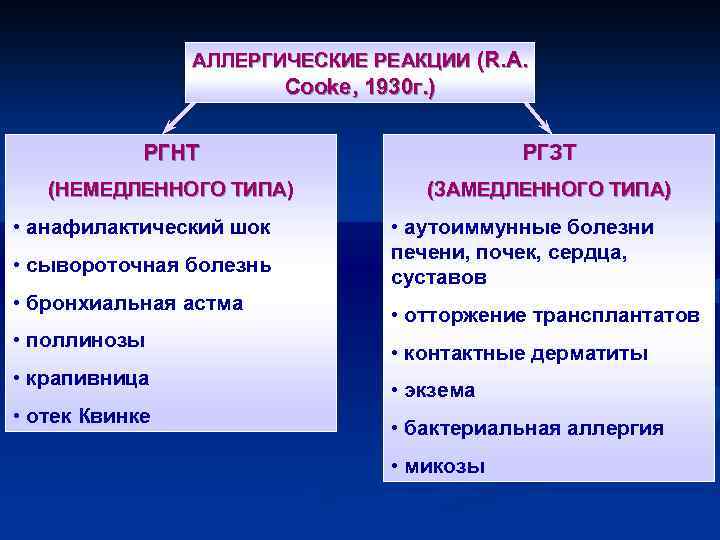 АЛЛЕРГИЧЕСКИЕ РЕАКЦИИ (R.A. Cooke, 1930г.)

РГНТ

(НЕМЕДЛЕННОГО ТИПА)

• анафилактический шок

• сывороточная болезнь

• бронхиальная астма

• поллинозы

• крапивница

• отек Квинке

РГЗТ

(ЗАМЕДЛЕННОГО ТИПА)

• аутоиммунные болезни печени, почек, сердца, суставов

• отторжение трансплантатов

• контактные дерматиты

• экзема

• бактериальная аллергия

• микозы